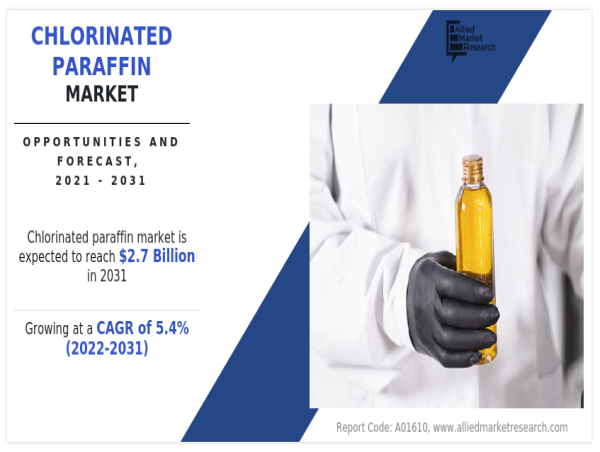 CHLORINATED PARAFFIN MARKET

OPPORTUNITIES AND FORECAST, 2021 - 2031

Chlorinated paraffin market is expected to reach $2.7 Billion in 2031

Growing at a CAGR of 5.4% (2022-2031)

Allied Market Research

Report Code: A01610, www.alliedmarketresearch.com